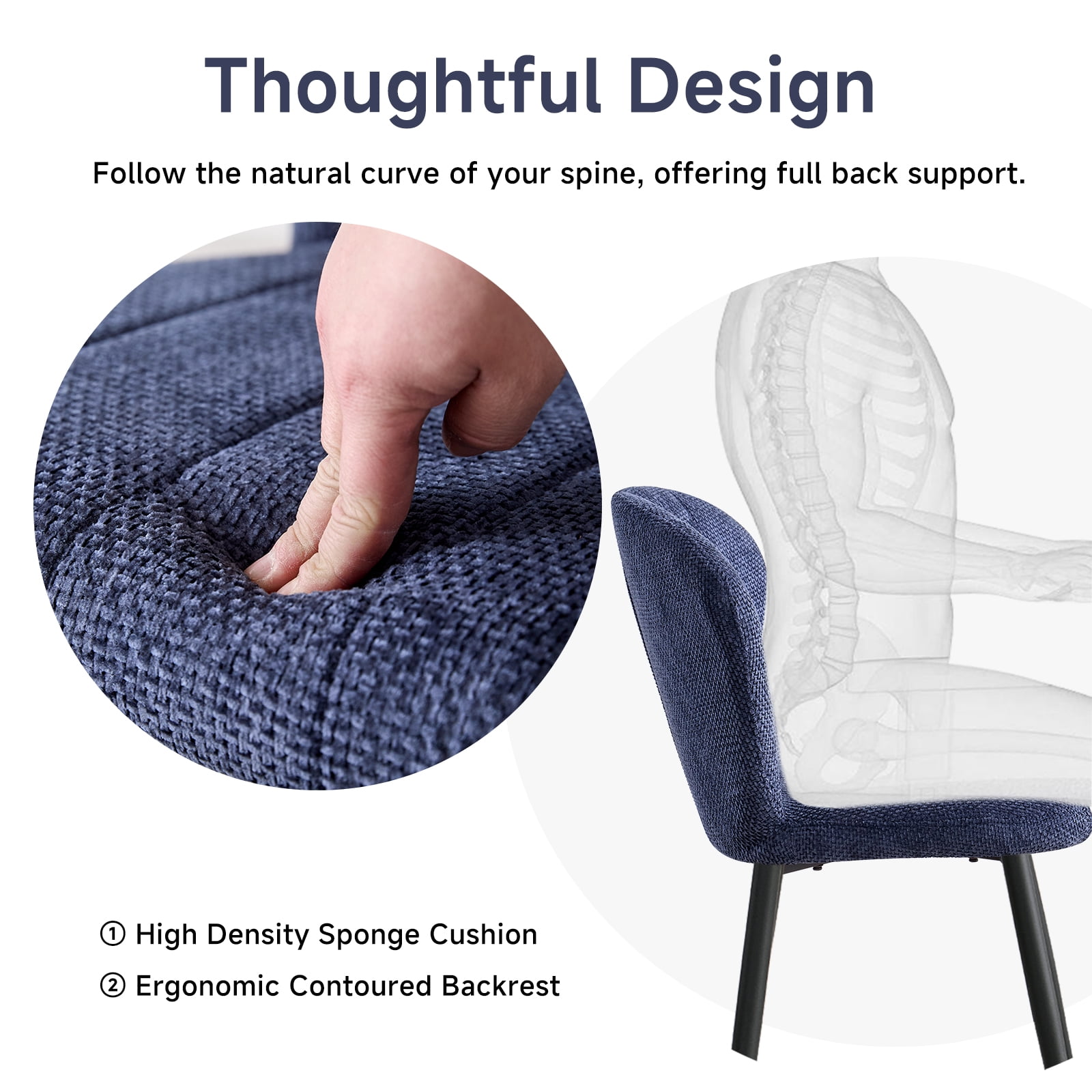 Thoughtful Design

Follow the natural curve of your spine, offering full back support.

① High Density Sponge Cushion

② Ergonomic Contoured Backrest